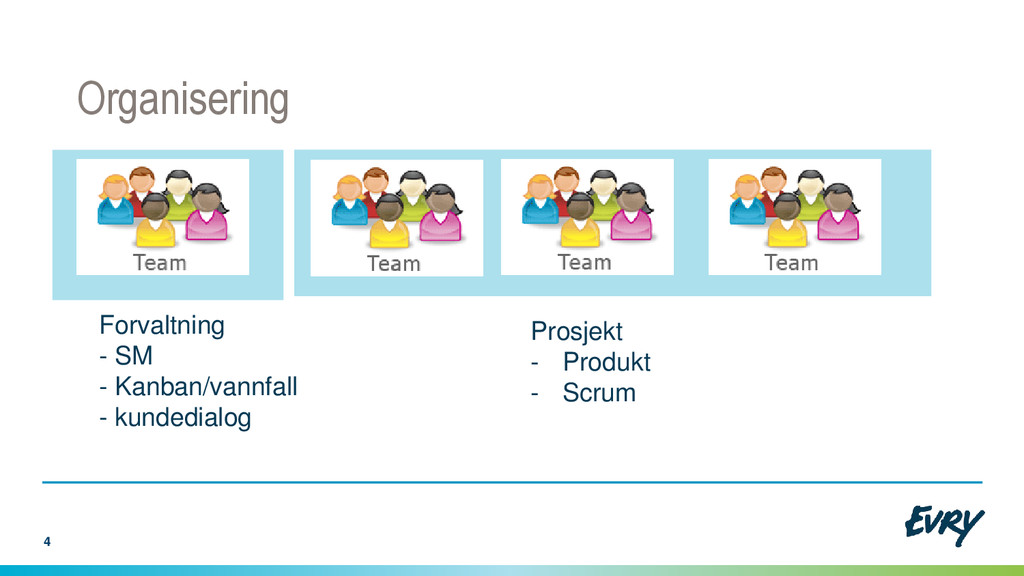 Organisering

Team

Team

Team

Team

Forvaltning
- SM
- Kanban/vannfall
- kundedialog

Prosjekt
- Produkt
- Scrum

4

EVRY